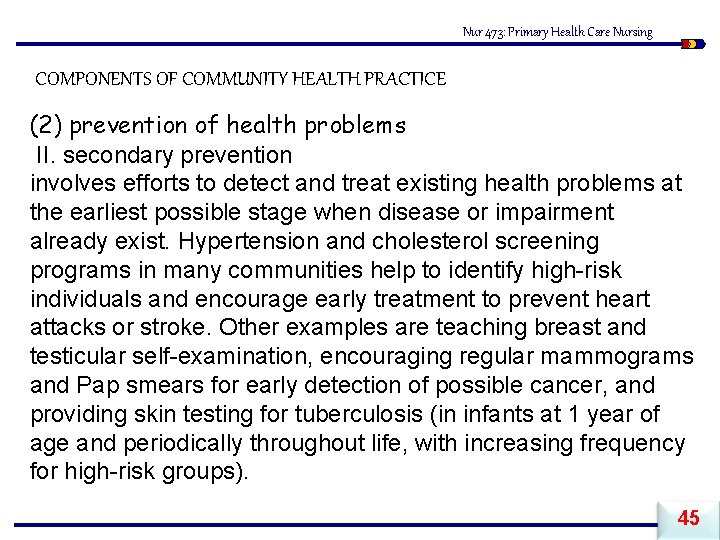 Nur 473: Primary Health Care Nursing

COMPONENTS OF COMMUNITY HEALTH PRACTICE

(2) prevention of health problems

II. secondary prevention

involves efforts to detect and treat existing health problems at the earliest possible stage when disease or impairment already exist. Hypertension and cholesterol screening programs in many communities help to identify high-risk individuals and encourage early treatment to prevent heart attacks or stroke. Other examples are teaching breast and testicular self-examination, encouraging regular mammograms and Pap smears for early detection of possible cancer, and providing skin testing for tuberculosis (in infants at 1 year of age and periodically throughout life, with increasing frequency for high-risk groups).

45